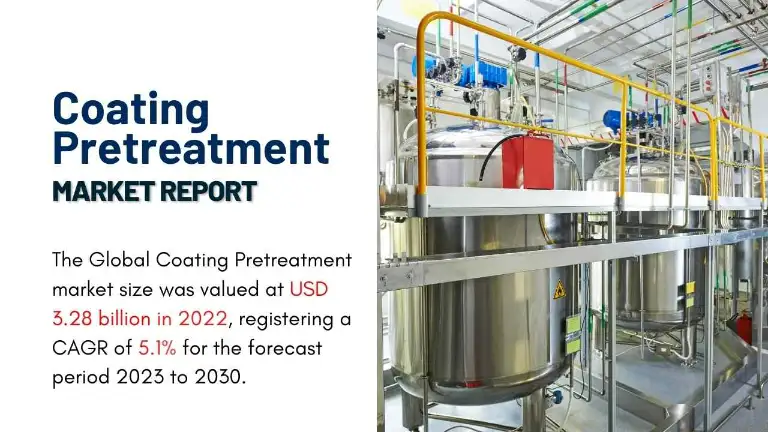 Coating Pretreatment
MARKET REPORT

The Global Coating Pretreatment market size was valued at USD 3.28 billion in 2022, registering a CAGR of 5.1% for the forecast period 2023 to 2030.